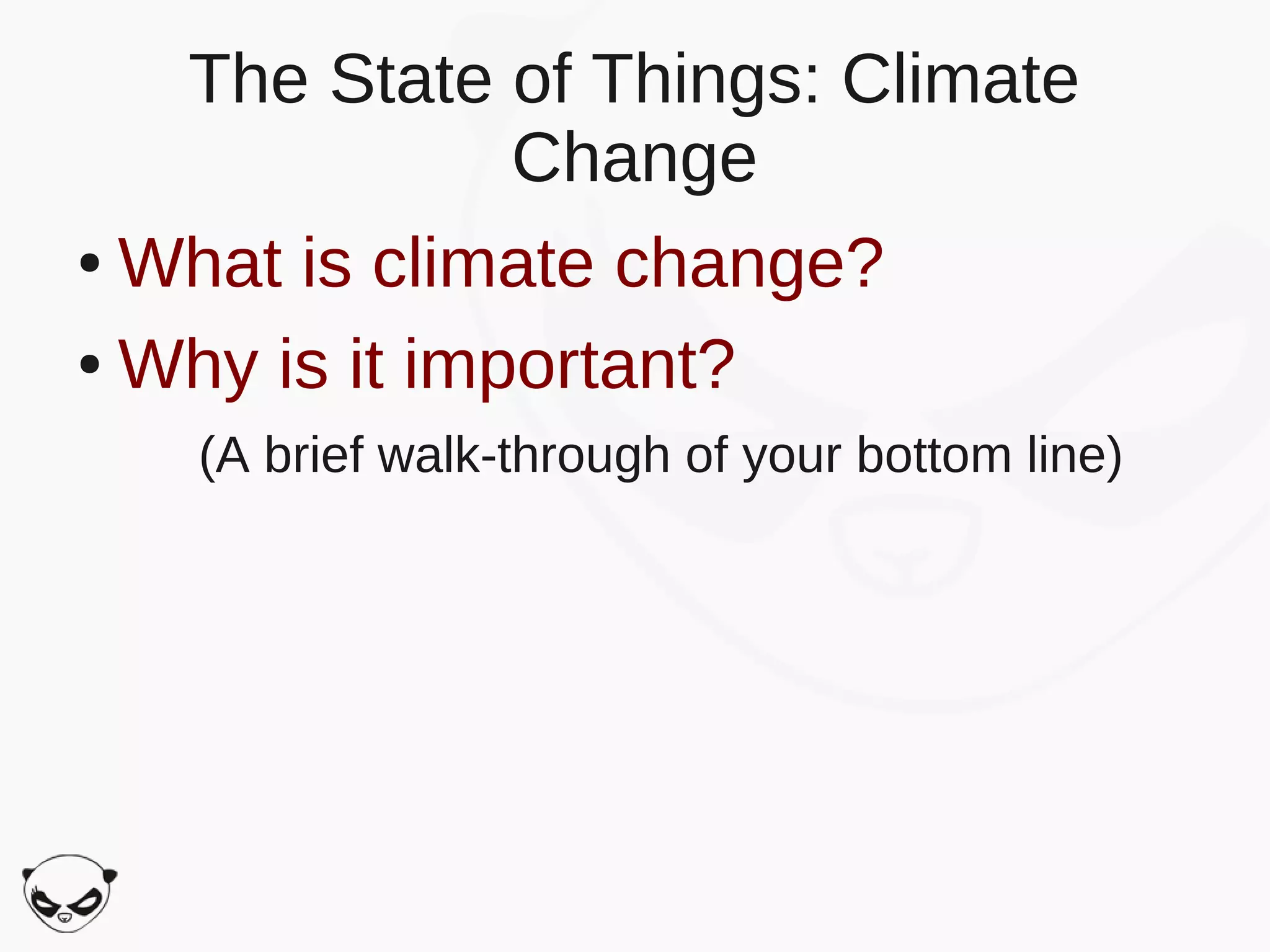 The State of Things: Climate Change

• What is climate change?
• Why is it important?

(A brief walk-through of your bottom line)